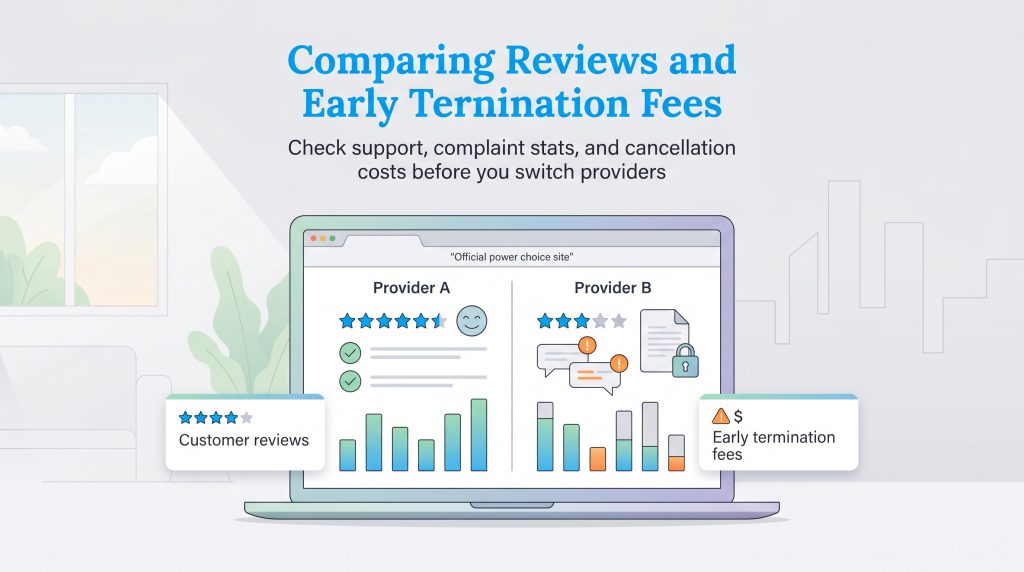 Comparing Reviews and Early Ternination Fees

Check support, complaint stats, and cancellation costs before you switch providers

"Official power choice site"

Provider A

Provider B

Customer reviews

$

Early termination fees